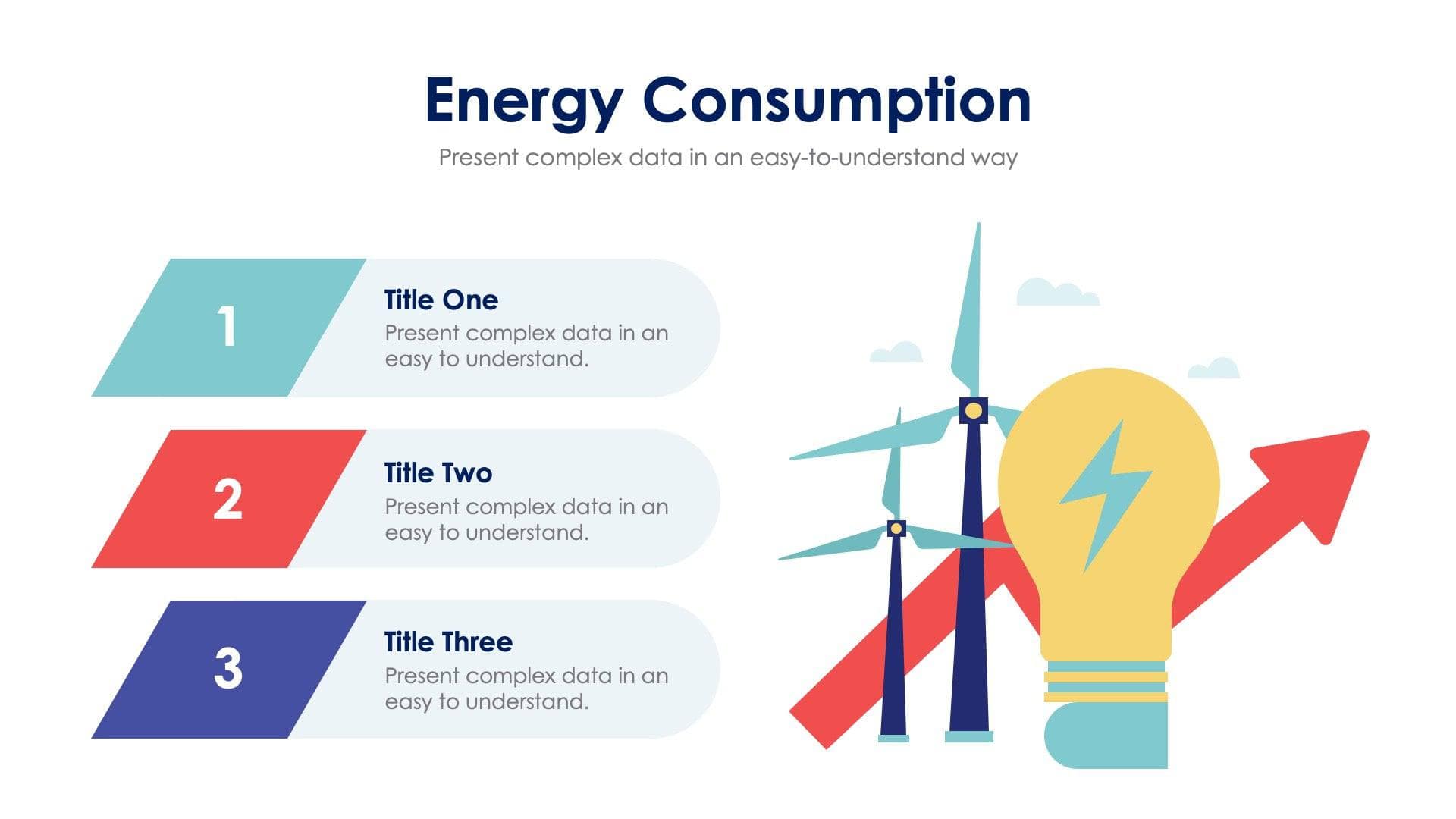 Energy Consumption

Present complex data in an easy-to-understand way

1

Title One

Present complex data in an easy to understand.

2

Title Two

Present complex data in an easy to understand.

3

Title Three

Present complex data in an easy to understand.